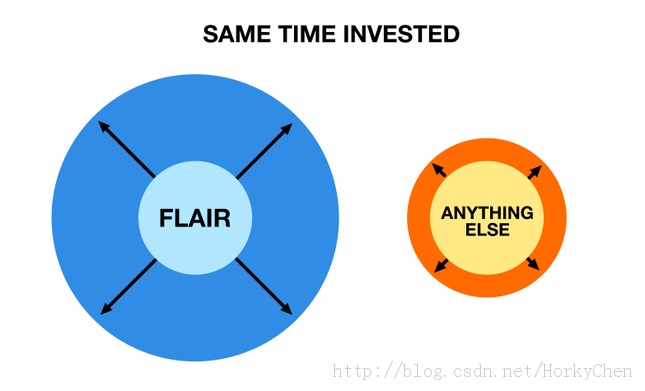 SAME TIME INVESTED

FLAIR

ANYTHING ELSE

http://blog.csdn.net/HorkyChen